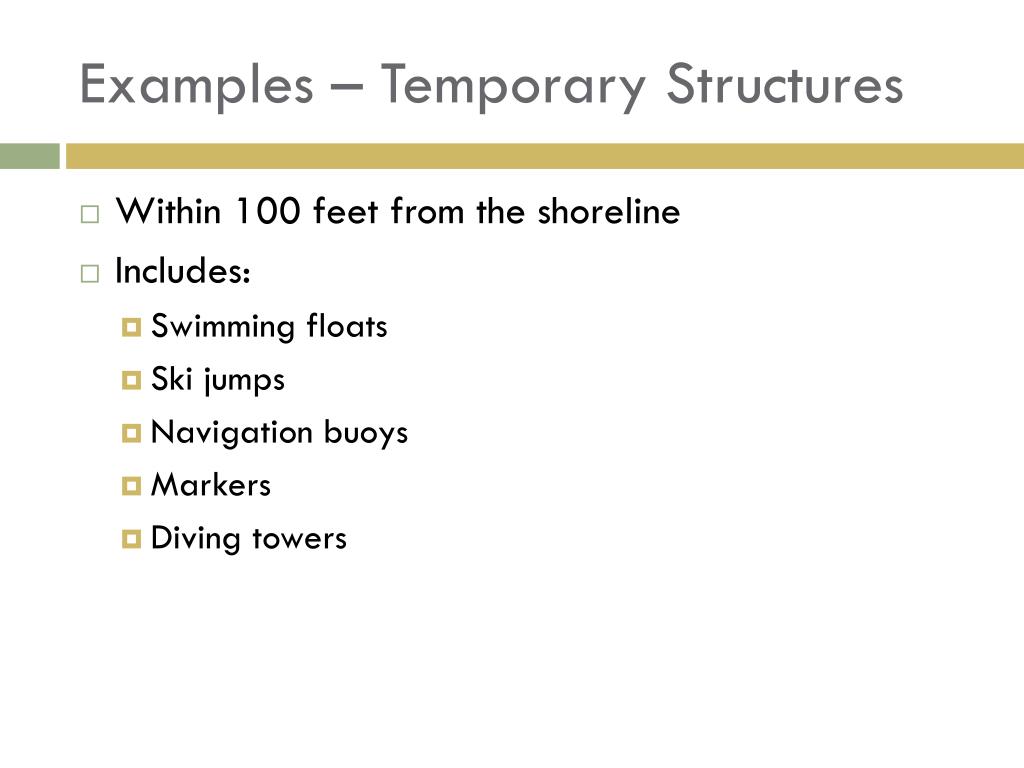 Examples – Temporary Structures

Within 100 feet from the shoreline

Includes:

Swimming floats

Ski jumps

Navigation buoys

Markers

Diving towers